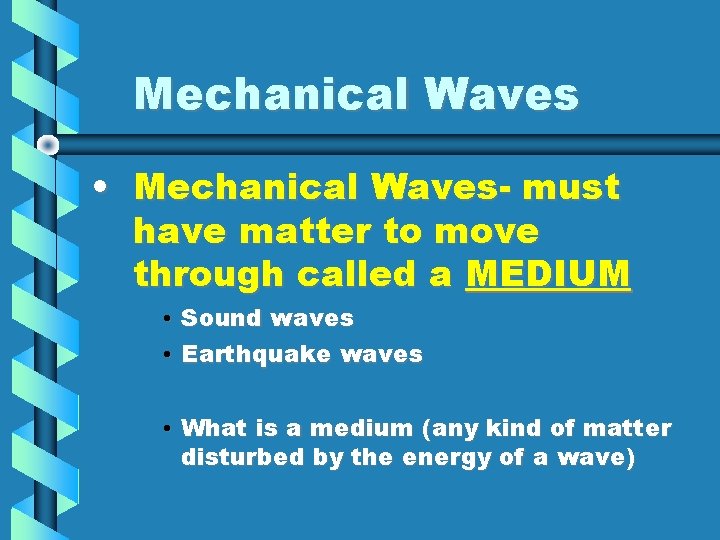 Mechanical Waves

• Mechanical Waves- must have matter to move through called a MEDIUM

• Sound waves
• Earthquake waves

• What is a medium (any kind of matter disturbed by the energy of a wave)